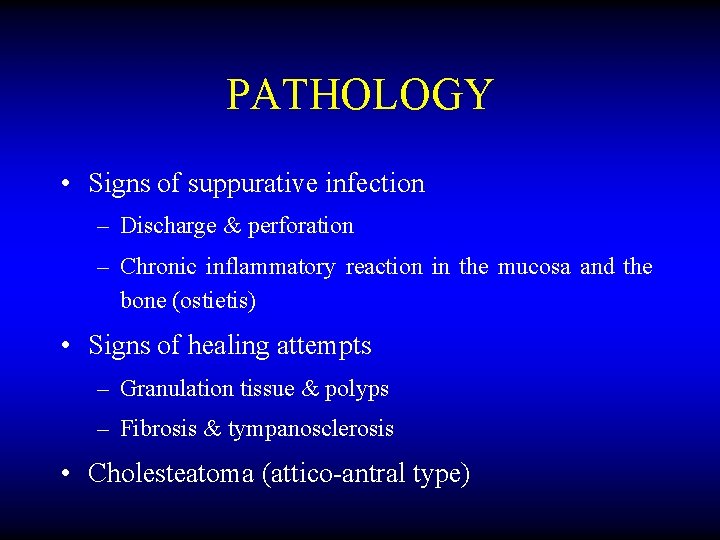 PATHOLOGY

• Signs of suppurative infection
– Discharge & perforation
– Chronic inflammatory reaction in the mucosa and the bone (ostietis)

• Signs of healing attempts
– Granulation tissue & polyps
– Fibrosis & tympanosclerosis

• Cholesteatoma (attico-antral type)